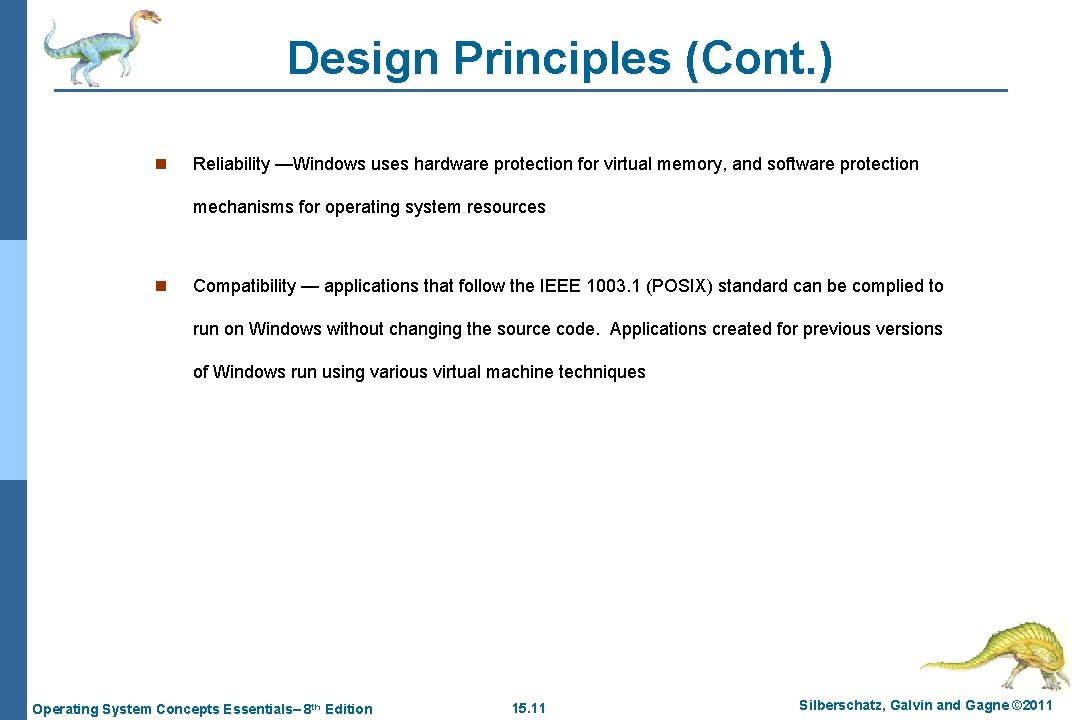 Design Principles (Cont.)

n Reliability —Windows uses hardware protection for virtual memory, and software protection mechanisms for operating system resources

n Compatibility — applications that follow the IEEE 1003.1 (POSIX) standard can be complied to run on Windows without changing the source code. Applications created for previous versions of Windows run using various virtual machine techniques

Operating System Concepts Essentials– 8th Edition 15.11 Silberschatz, Galvin and Gagne ©2011